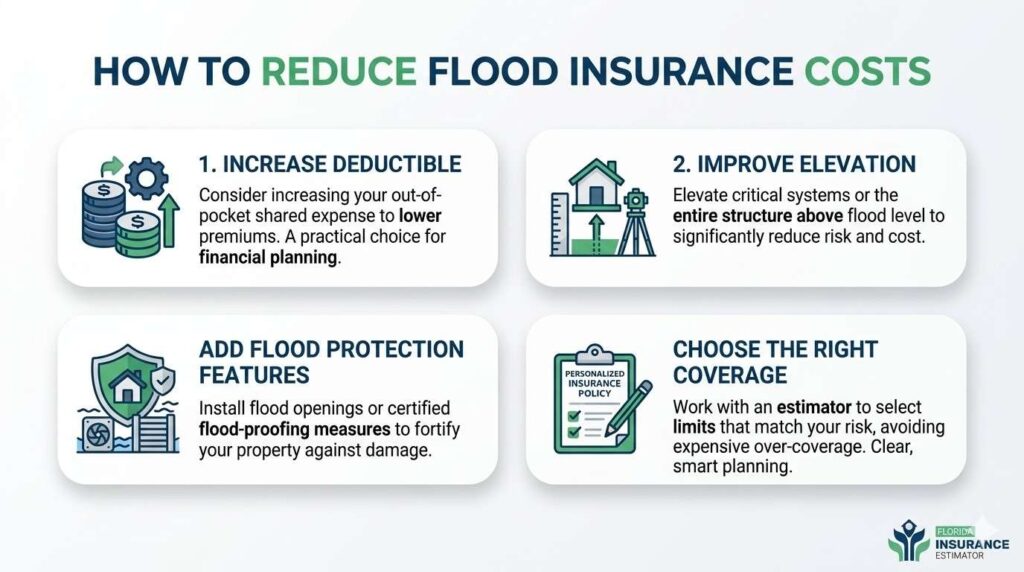 HOW TO REDUCE FLOOD INSURANCE COSTS

1. INCREASE DEDUCTIBLE

Consider increasing your out-of-pocket shared expense to lower premiums. A practical choice for financial planning.

2. IMPROVE ELEVATION

Elevate critical systems or the entire structure above flood level to significantly reduce risk and cost.

ADD FLOOD PROTECTION FEATURES

Install flood openings or certified flood-proofing measures to fortify your property against damage.

PERSONALIZED INSURANCE POLICY

CHOOSE THE RIGHT COVERAGE

Work with an estimator to select limits that match your risk, avoiding expensive over-coverage. Clear, smart planning.

FLORIDA INSURANCE ESTIMATOR